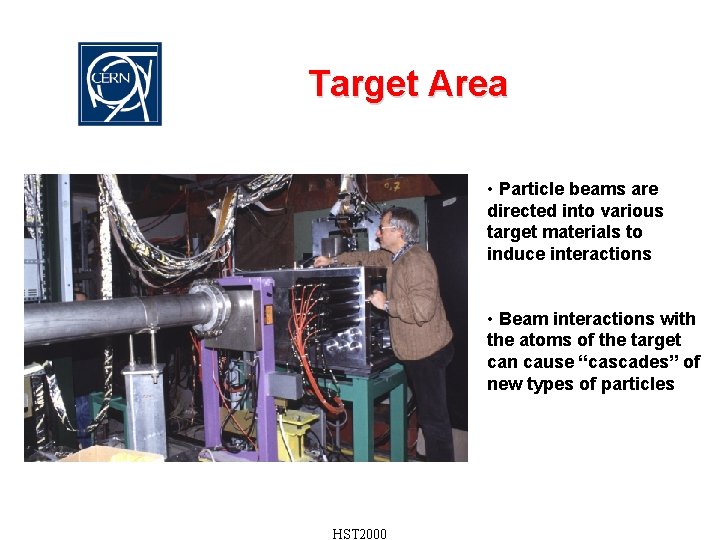 CERN

Target Area

• Particle beams are directed into various target materials to induce interactions

• Beam interactions with the atoms of the target can cause “cascades” of new types of particles

HST2000